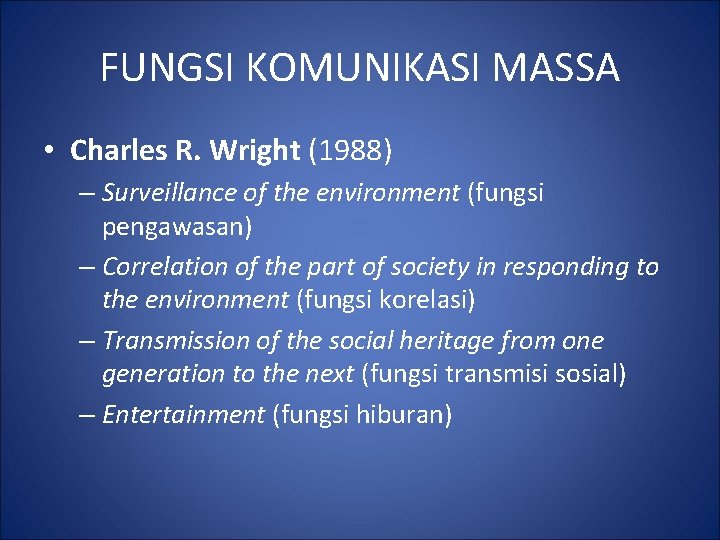 FUNGSI KOMUNIKASI MASSA

• Charles R. Wright (1988)
– Surveillance of the environment (fungsi pengawasan)
– Correlation of the part of society in responding to the environment (fungsi korelasi)
– Transmission of the social heritage from one generation to the next (fungsi transmisi sosial)
– Entertainment (fungsi hiburan)